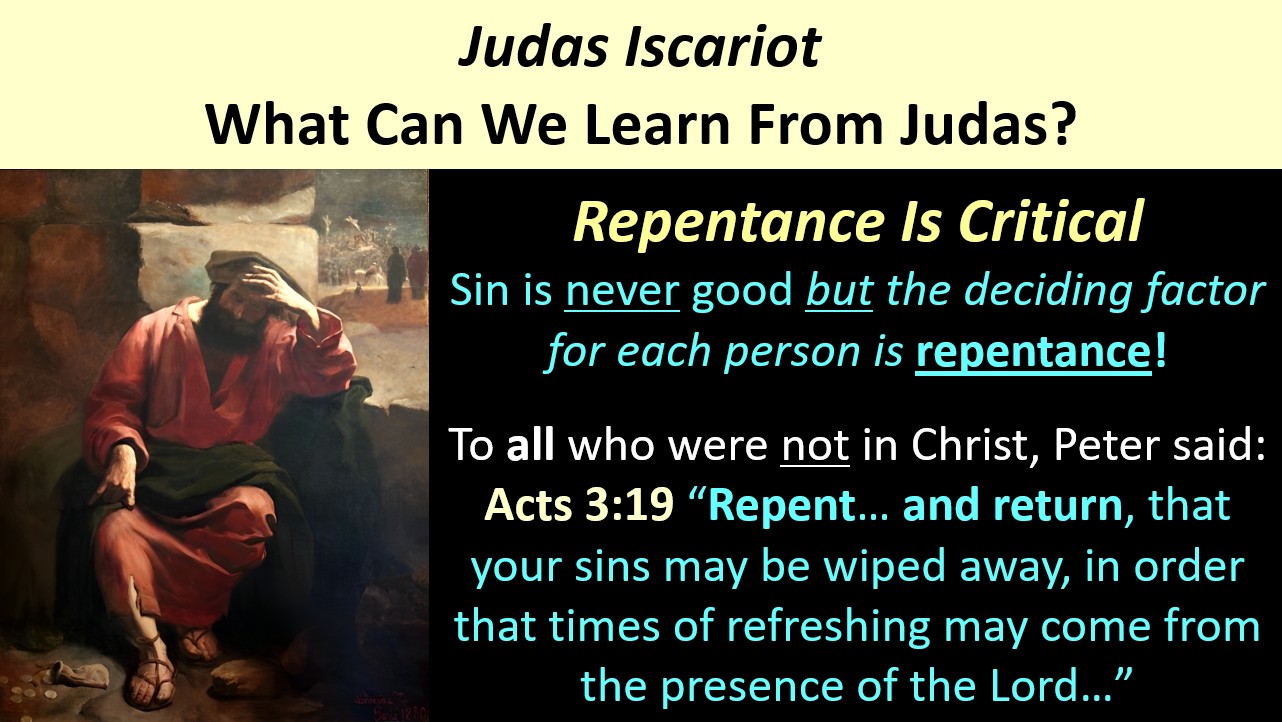 Judas Iscariot
What Can We Learn From Judas?

Repentance Is Critical
Sin is never good but the deciding factor for each person is repentance!

To all who were not in Christ, Peter said: Acts 3:19 “Repent… and return, that your sins may be wiped away, in order that times of refreshing may come from the presence of the Lord…”